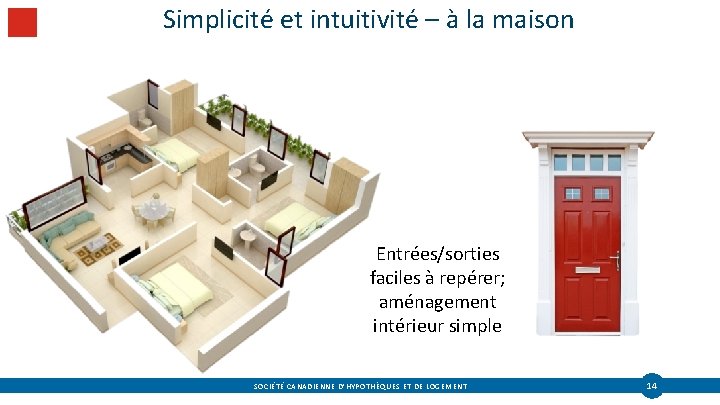 Simplicité et intuitivité – à la maison

Entrées/sorties faciles à repérer; aménagement intérieur simple

SOCIÉTÉ CANADIENNE D'HYPOTHÈQUES ET DE LOGEMENT

14